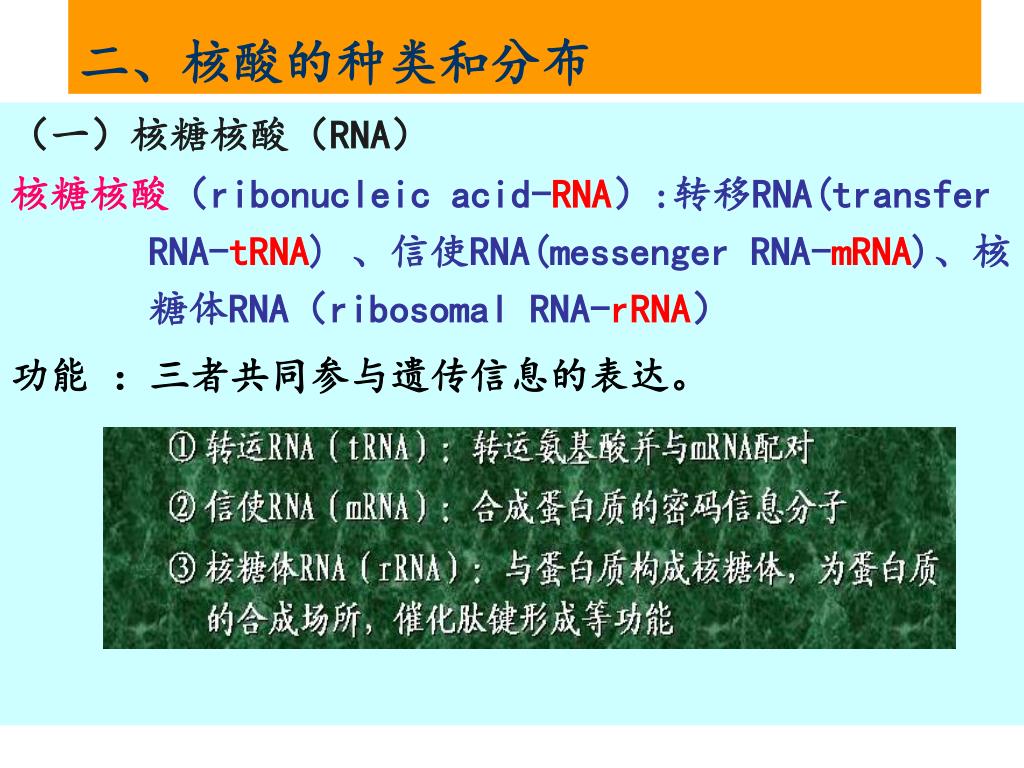 二、核酸的种类和分布

（一）核糖核酸（RNA）

核糖核酸（ribonucleic acid-RNA）:转移RNA(transfer RNA-tRNA) 、信使RNA(messenger RNA-mRNA)、核糖体RNA（ribosomal RNA-rRNA）

功能 ：三者共同参与遗传信息的表达。

① 转运RNA（tRNA）：转运氨基酸并与mRNA配对

② 信使RNA（mRNA）：合成蛋白质的密码信息分子

③ 核糖体RNA（rRNA）：与蛋白质构成核糖体，为蛋白质的合成场所，催化肽键形成等功能